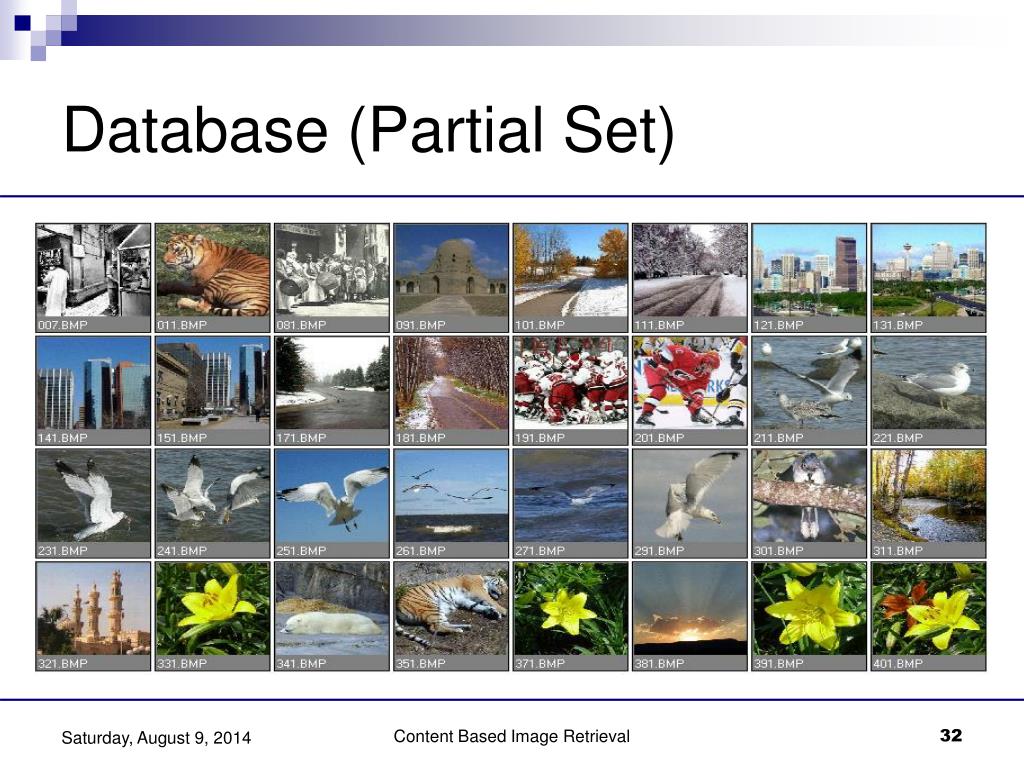 Database (Partial Set)

007.BMP
011.BMP
081.BMP
091.BMP
101.BMP
111.BMP
121.BMP
131.BMP

141.BMP
151.BMP
171.BMP
181.BMP
191.BMP
201.BMP
211.BMP
221.BMP

231.BMP
241.BMP
251.BMP
261.BMP
271.BMP
291.BMP
301.BMP
311.BMP

321.BMP
331.BMP
341.BMP
351.BMP
371.BMP
381.BMP
391.BMP
401.BMP

Saturday, August 9, 2014

Content Based Image Retrieval

32